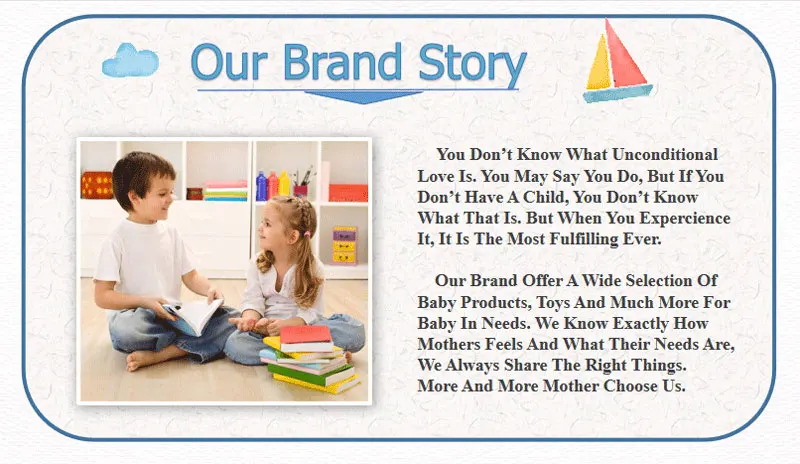 Our Brand Story

You Don't Know What Unconditional Love Is. You May Say You Do, But If You Don't Have A Child, You Don't Know What That Is. But When You Expercience It, It Is The Most Fulfilling Ever.

Our Brand Offer A Wide Selection Of Baby Products, Toys And Much More For Baby In Needs. We Know Exactly How Mothers Feels And What Their Needs Are, We Always Share The Right Things. More And More Mother Choose Us.